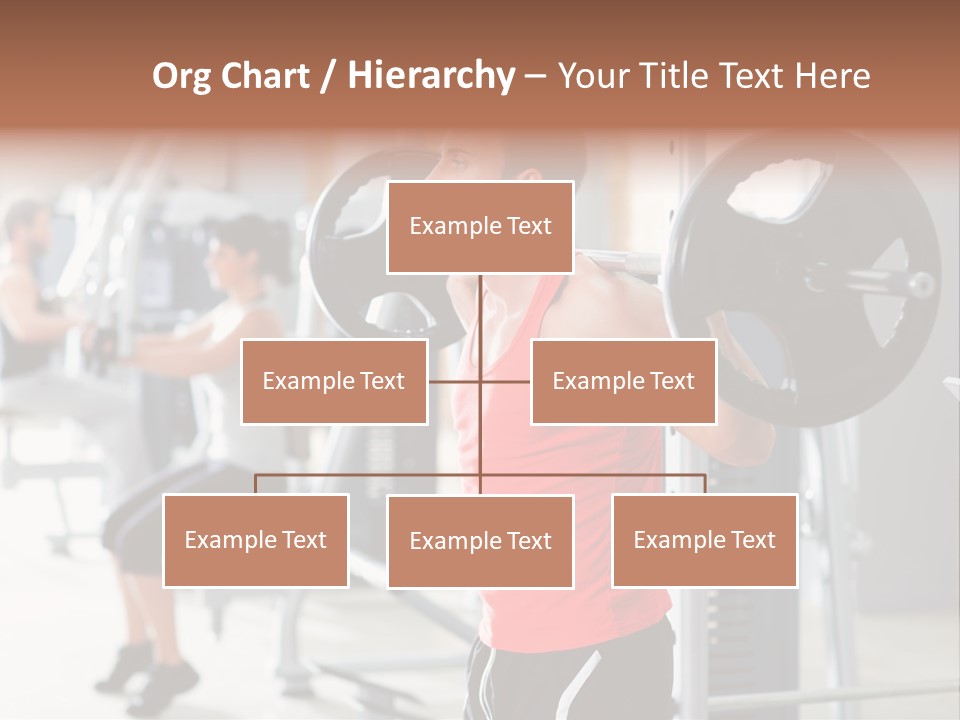 Org Chart / Hierarchy – Your Title Text Here

Example Text

Example Text

Example Text

Example Text

Example Text

Example Text